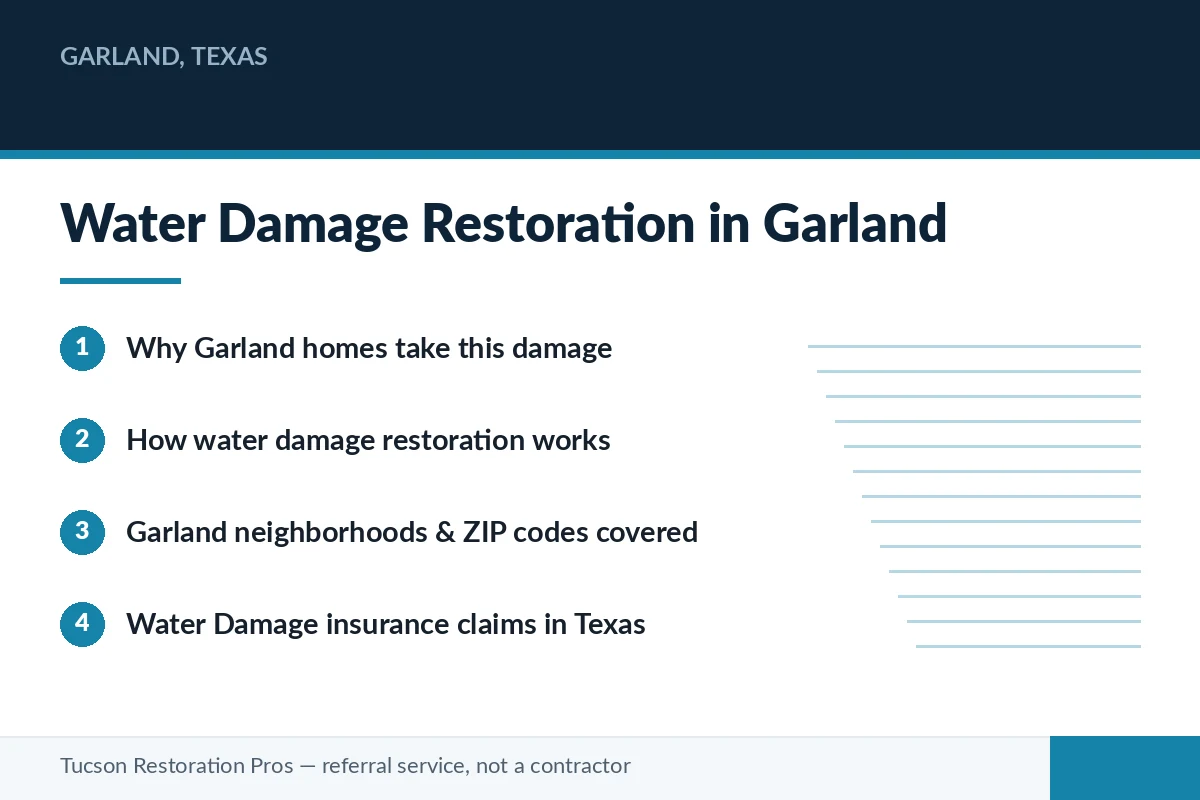 GARLAND, TEXAS

Water Damage Restoration in Garland

1 Why Garland homes take this damage

2 How water damage restoration works

3 Garland neighborhoods & ZIP codes covered

4 Water Damage insurance claims in Texas

Tucson Restoration Pros — referral service, not a contractor